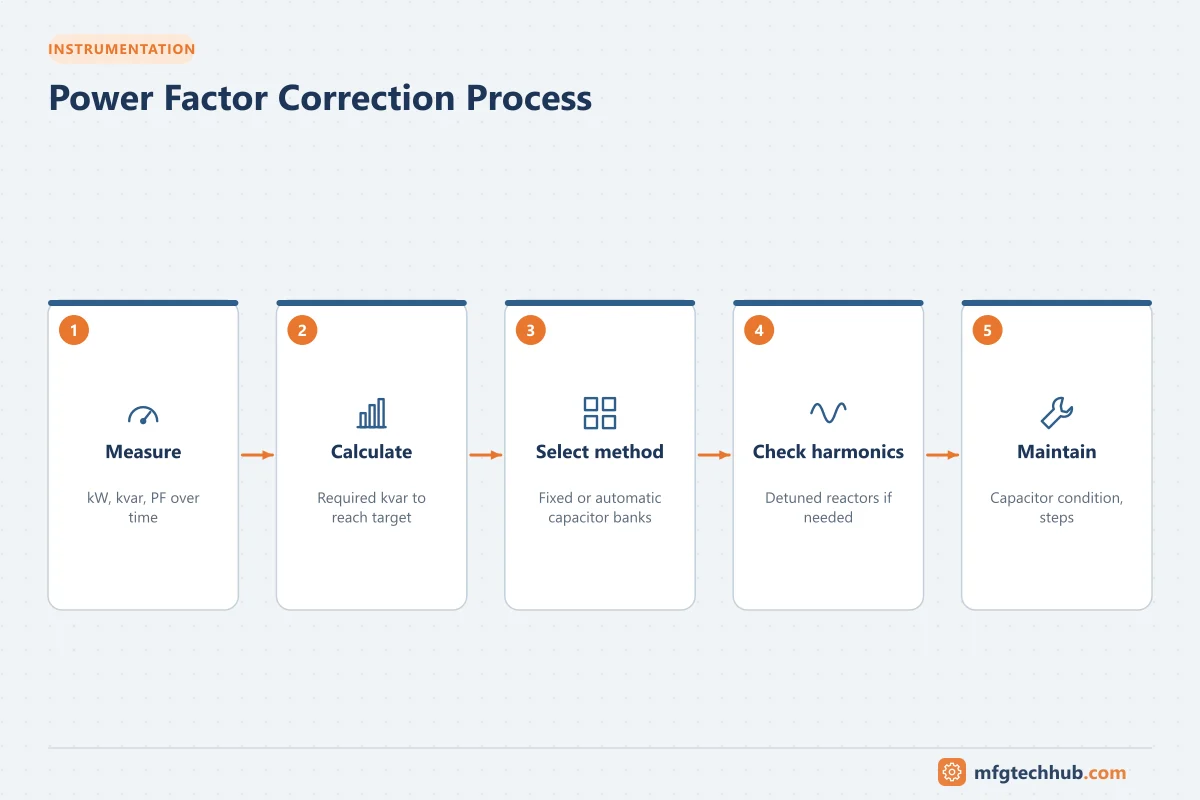 INSTRUMENTATION

Power Factor Correction Process

1
Measure
kW, kvar, PF over time

2
Calculate
Required kvar to reach target

3
Select method
Fixed or automatic capacitor banks

4
Check harmonics
Detuned reactors if needed

5
Maintain
Capacitor condition, steps

mfgtechhub.com